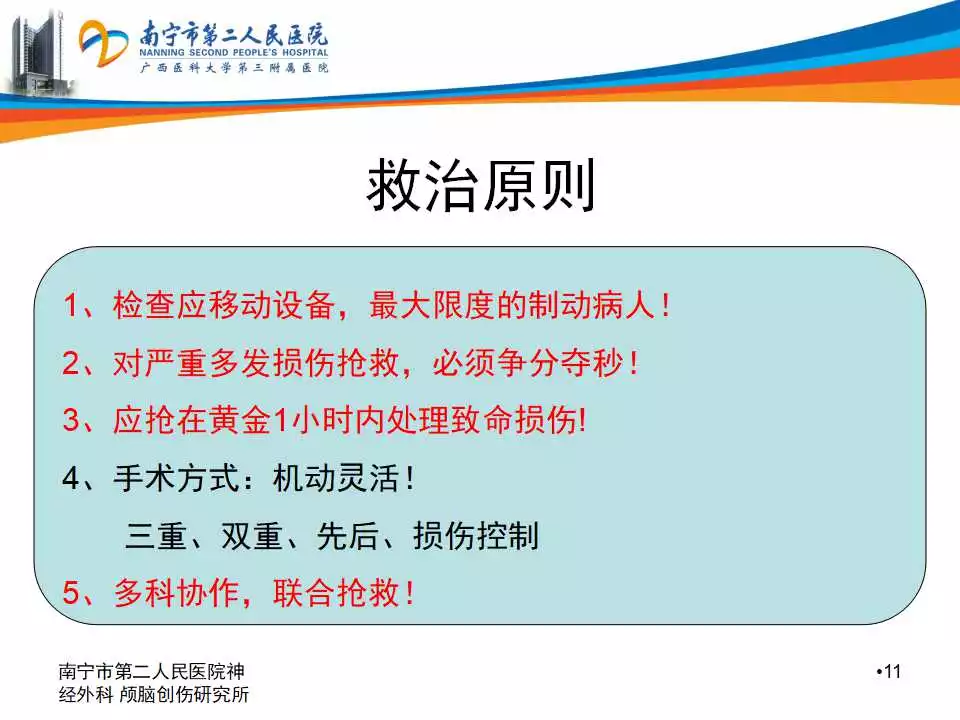 南宁市第二人民医院
NANNING SECOND PEOPLE'S HOSPITAL
广西医科大学第三附属医院

救治原则

1、检查应移动设备，最大限度的制动病人！

2、对严重多发损伤抢救，必须争分夺秒！

3、应抢在黄金1小时内处理致命损伤!

4、手术方式：机动灵活！
三重、双重、先后、损伤控制

5、多科协作，联合抢救！

南宁市第二人民医院神经外科 颅脑创伤研究所

•11